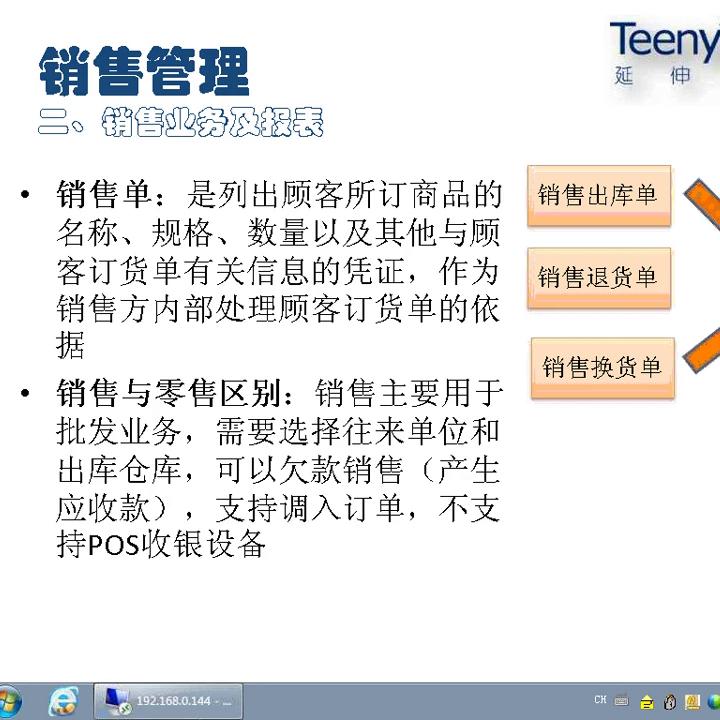 Teeny
延 伸

销售管理
二、销售业务及报表

• 销售单：是列出顾客所订商品的名称、规格、数量以及其他与顾客订货单有关信息的凭证，作为销售方内部处理顾客订货单的依据

• 销售与零售区别：销售主要用于批发业务，需要选择往来单位和出库仓库，可以欠款销售（产生应收款），支持调入订单，不支持POS收银设备

销售出库单

销售退货单

销售换货单

192.168.0.144 - ...

CH